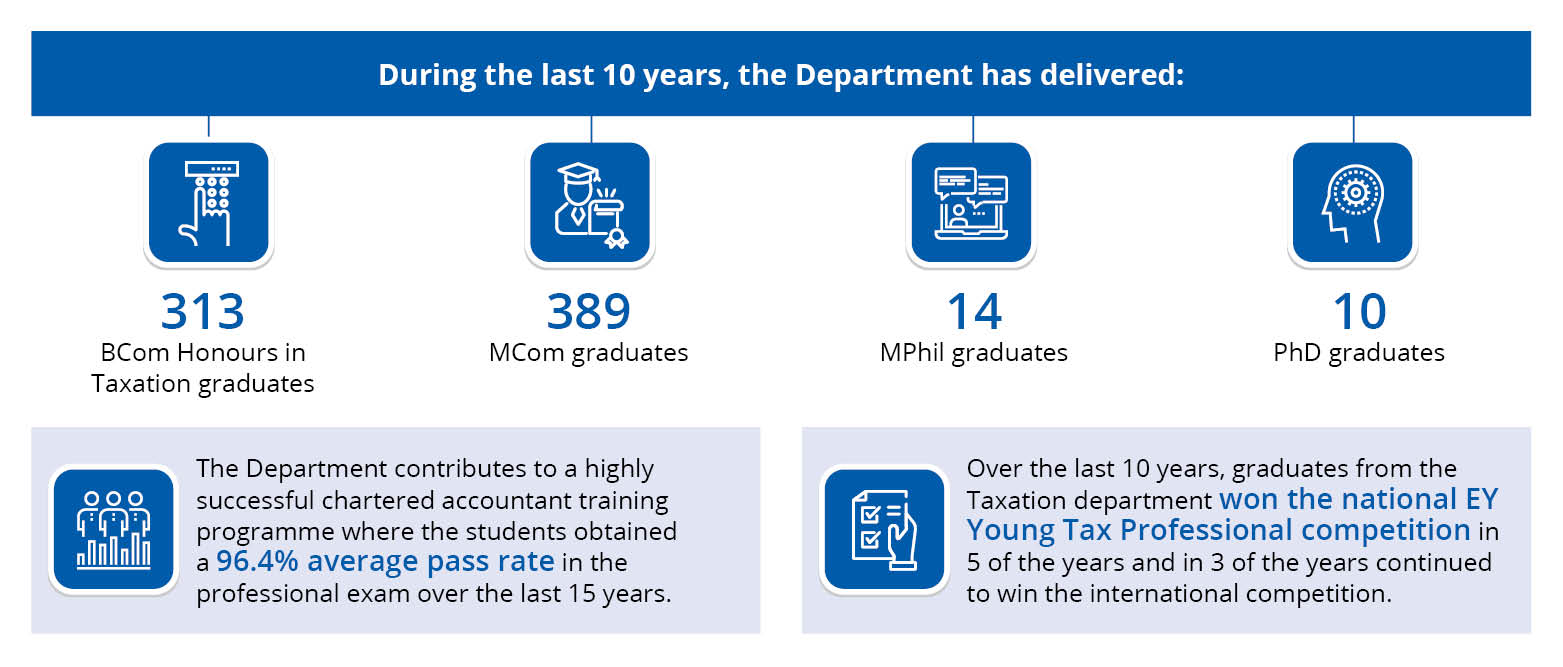 During the last 10 years, the Department has delivered:

313
BCom Honours in Taxation graduates

389
MCom graduates

14
MPhil graduates

10
PhD graduates

The Department contributes to a highly successful chartered accountant training programme where the students obtained a 96.4% average pass rate in the professional exam over the last 15 years.

Over the last 10 years, graduates from the Taxation department won the national EY Young Tax Professional competition in 5 of the years and in 3 of the years continued to win the international competition.